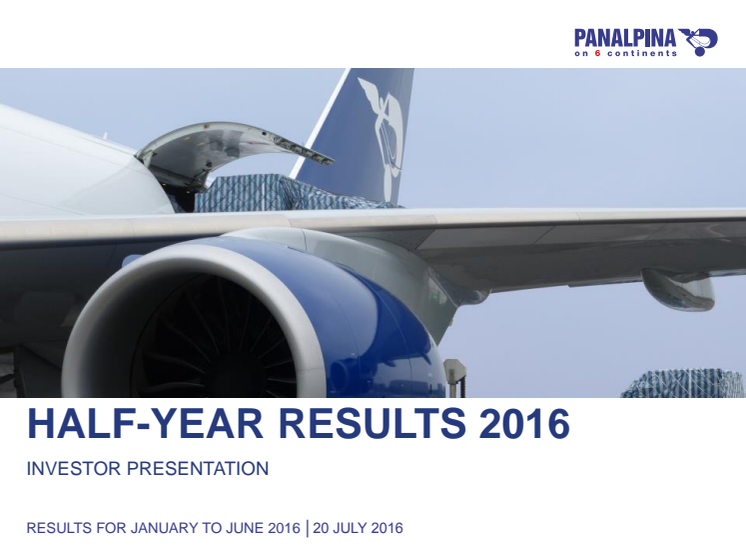 PANALPINA
on 6 continents

HALF-YEAR RESULTS 2016

INVESTOR PRESENTATION

RESULTS FOR JANUARY TO JUNE 2016 | 20 JULY 2016